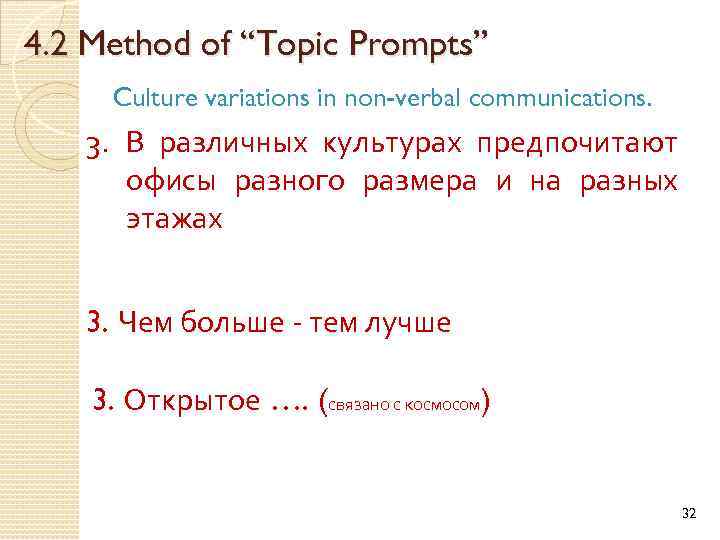 4.2 Method of “Topic Prompts”

Culture variations in non-verbal communications.

3. В различных культурах предпочитают офисы разного размера и на разных этажах

3. Чем больше - тем лучше

3. Открытое …. (связано с космосом)

32